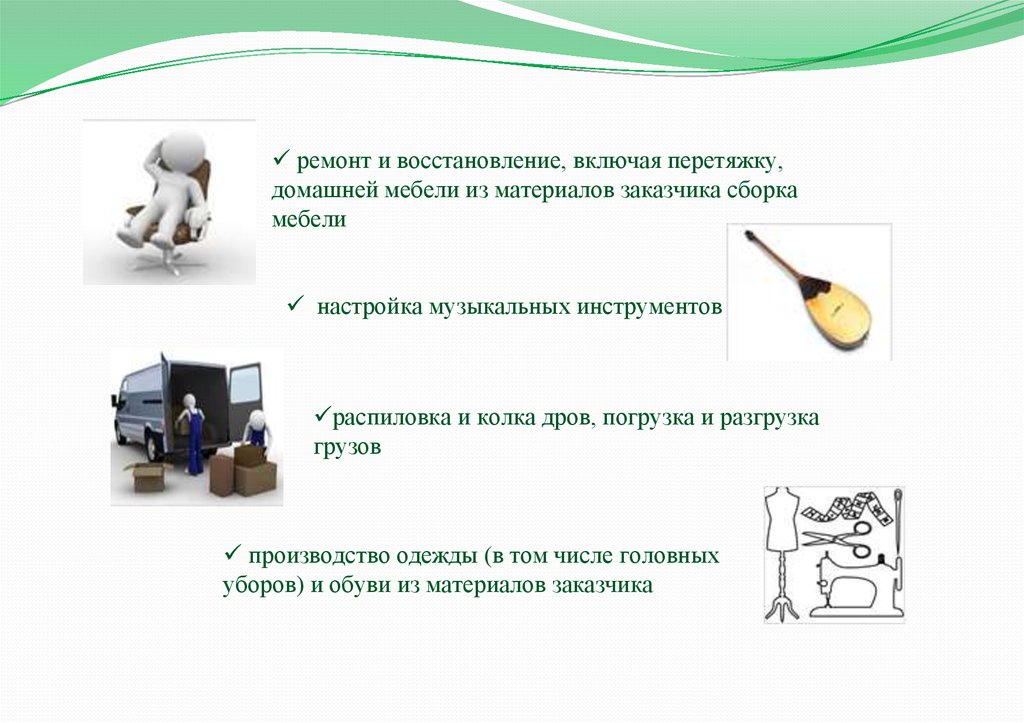 ✓ ремонт и восстановление, включая перетяжку, домашней мебели из материалов заказчика сборка мебели

✓ настройка музыкальных инструментов

✓распиловка и колка дров, погрузка и разгрузка грузов

✓ производство одежды (в том числе головных уборов) и обуви из материалов заказчика